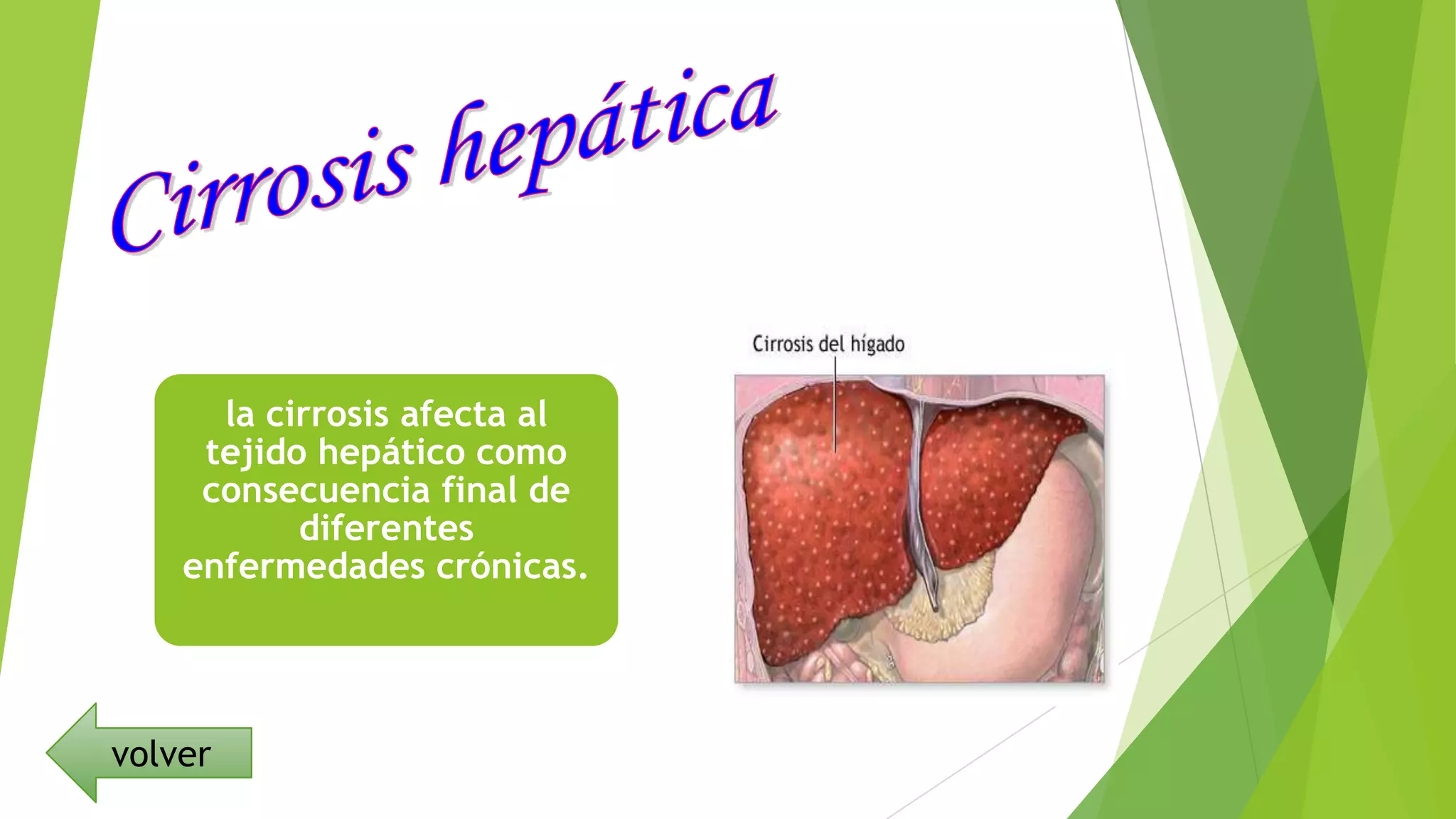 Cirrosis hepática

la cirrosis afecta al tejido hepático como consecuencia final de diferentes enfermedades crónicas.

Cirrosis del hígado

volver